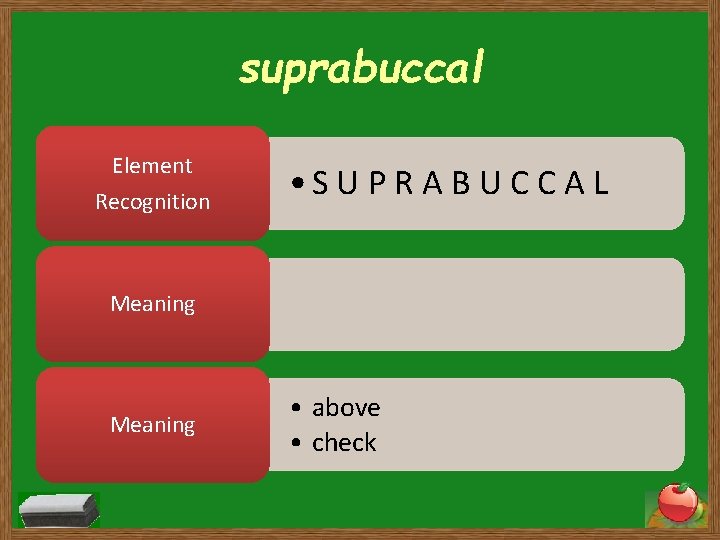 suprabuccal

Element Recognition

• S U P R A B U C C A L

Meaning

Meaning

• above
• check